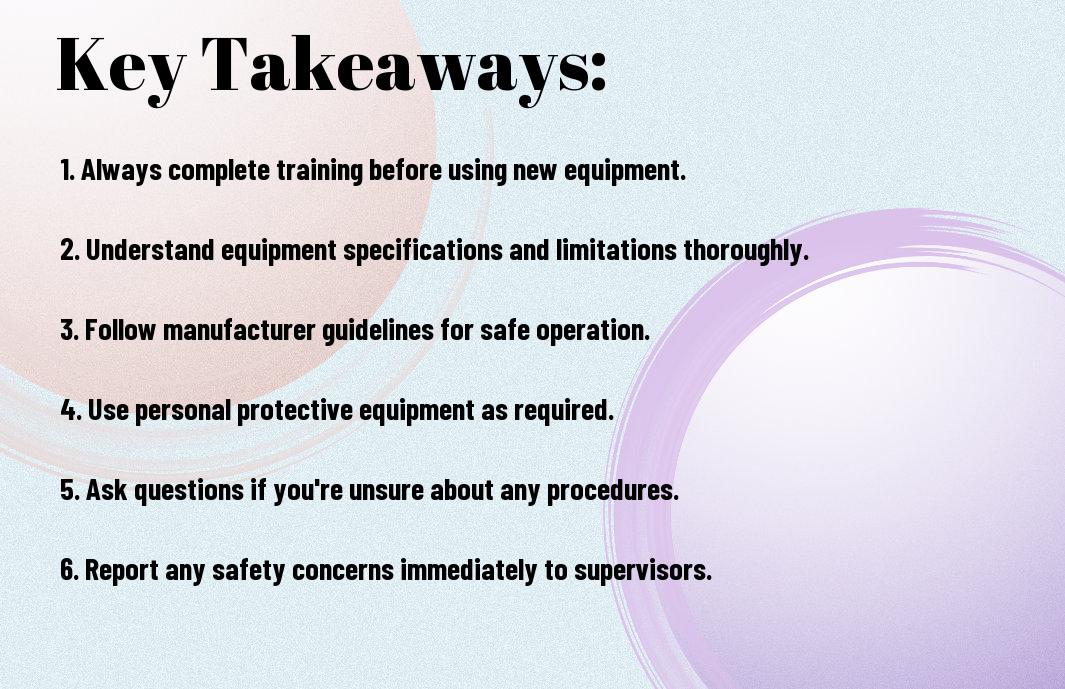 Key Takeaways:

1. Always complete training before using new equipment.

2. Understand equipment specifications and limitations thoroughly.

3. Follow manufacturer guidelines for safe operation.

4. Use personal protective equipment as required.

5. Ask questions if you're unsure about any procedures.

6. Report any safety concerns immediately to supervisors.